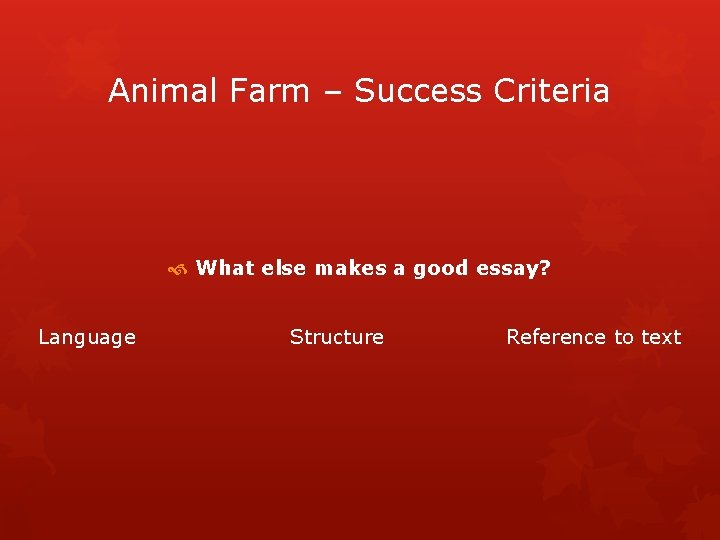 Animal Farm – Success Criteria

What else makes a good essay?

Language

Structure

Reference to text